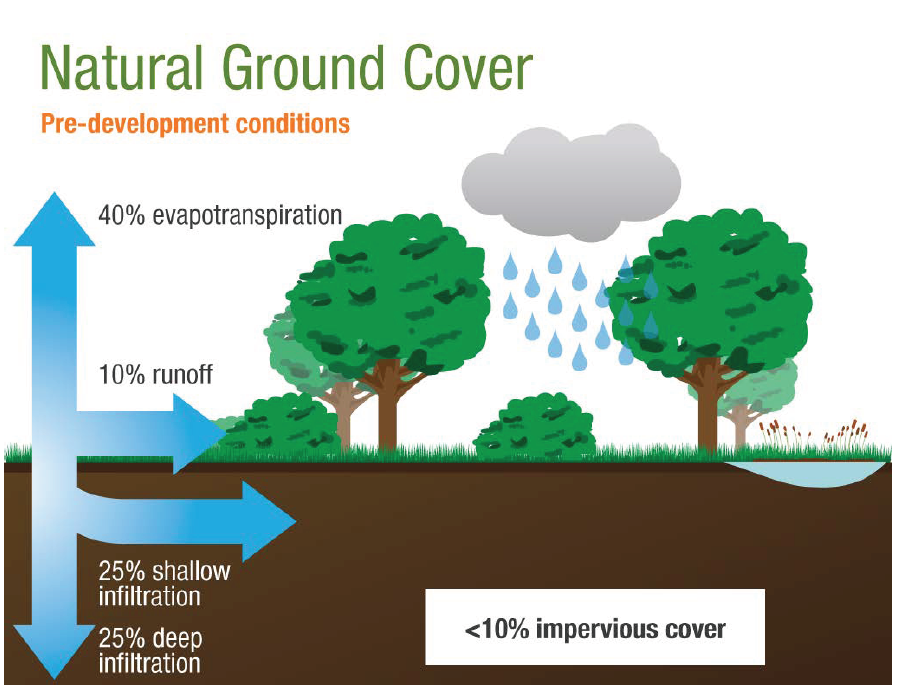 Natural Ground Cover

Pre-development conditions

40% evapotranspiration

10% runoff

25% shallow infiltration

25% deep infiltration

<10% impervious cover